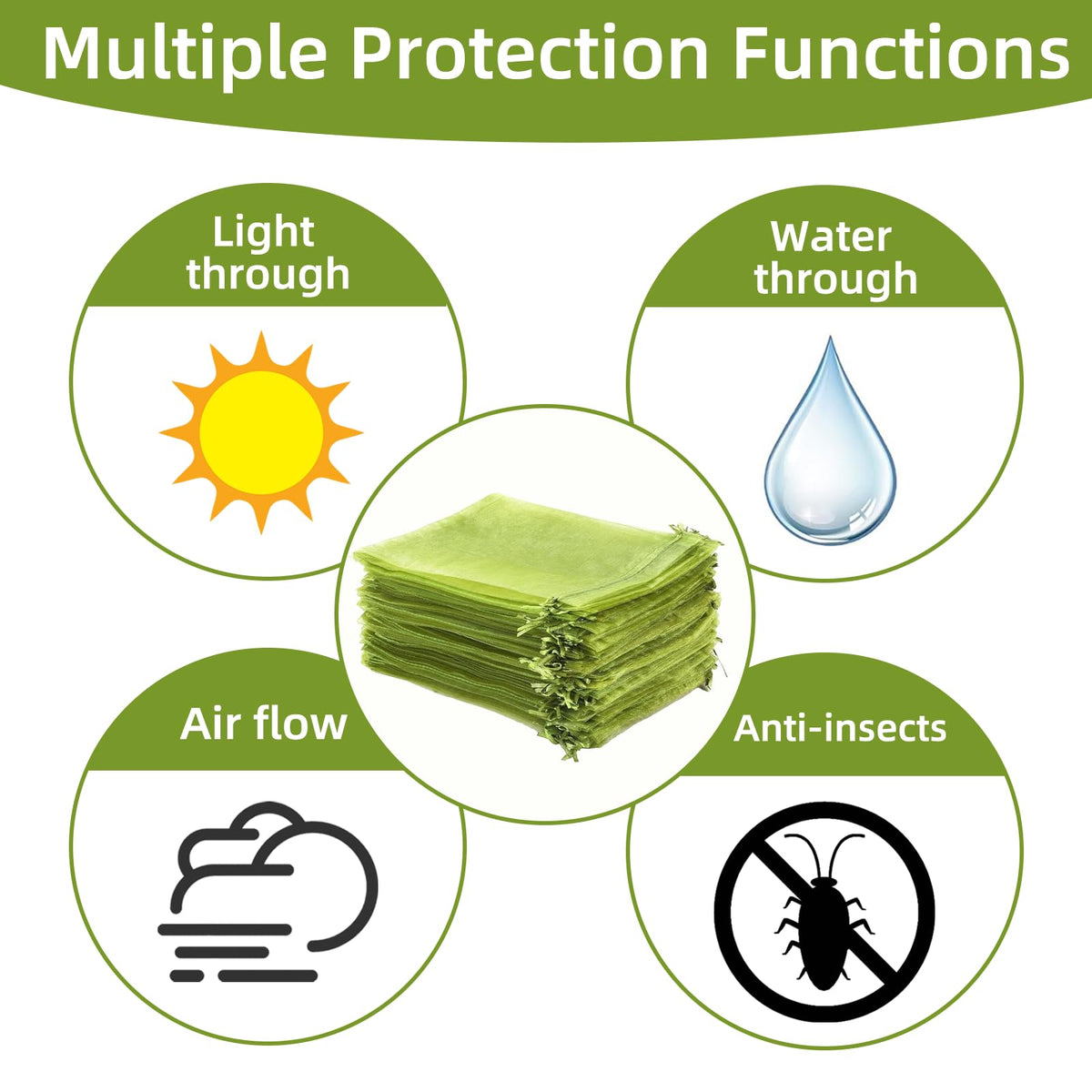 Multiple Protection Functions

Light through

Water through

Air flow

Anti-insects